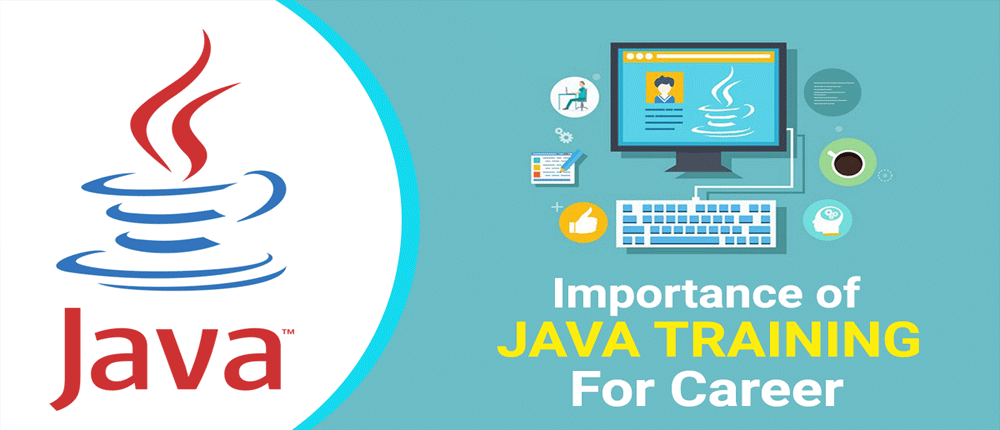 Java™

Importance of
JAVA TRAINING
For Career